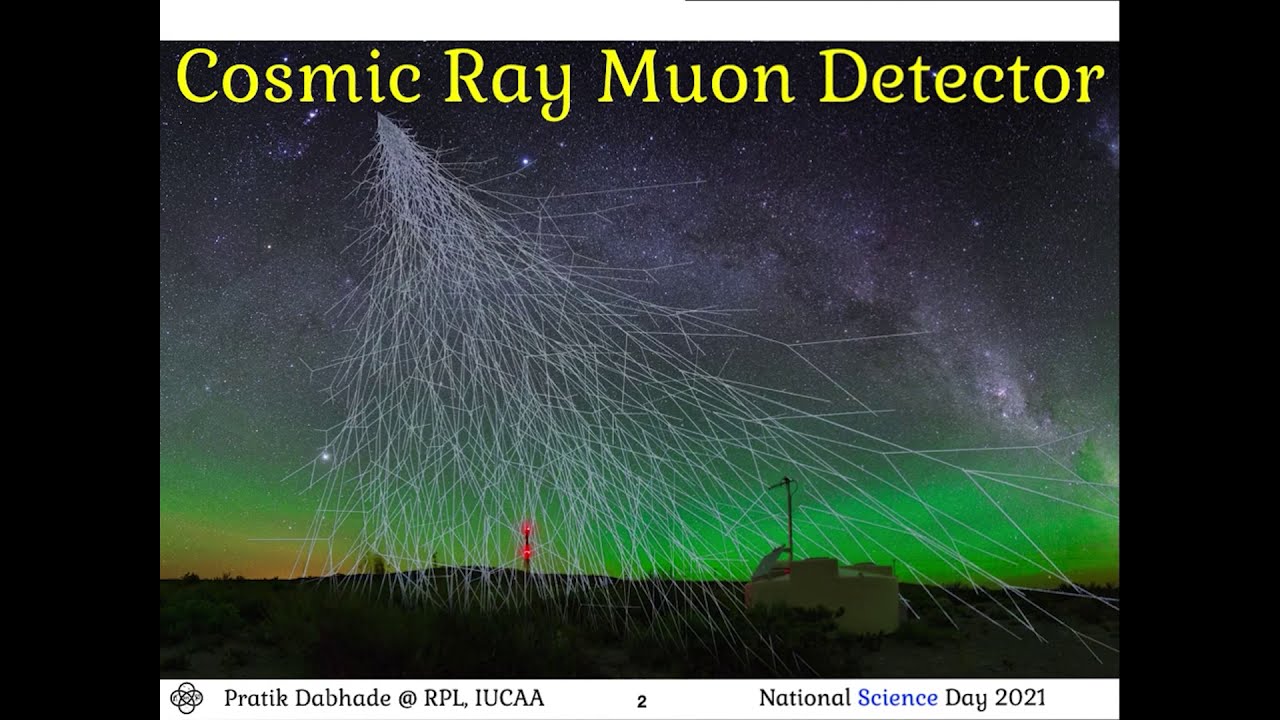 Cosmic Ray Muon Detector

Pratik Dabhade @ RPL, IUCAA 2 National Science Day 2021